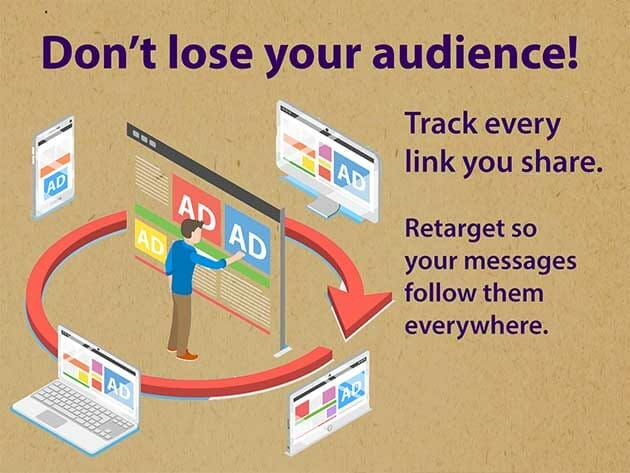 Don't lose your audience!

Track every link you share.

Retarget so your messages follow them everywhere.

AD

AD

AD AD

AD

AD

AD